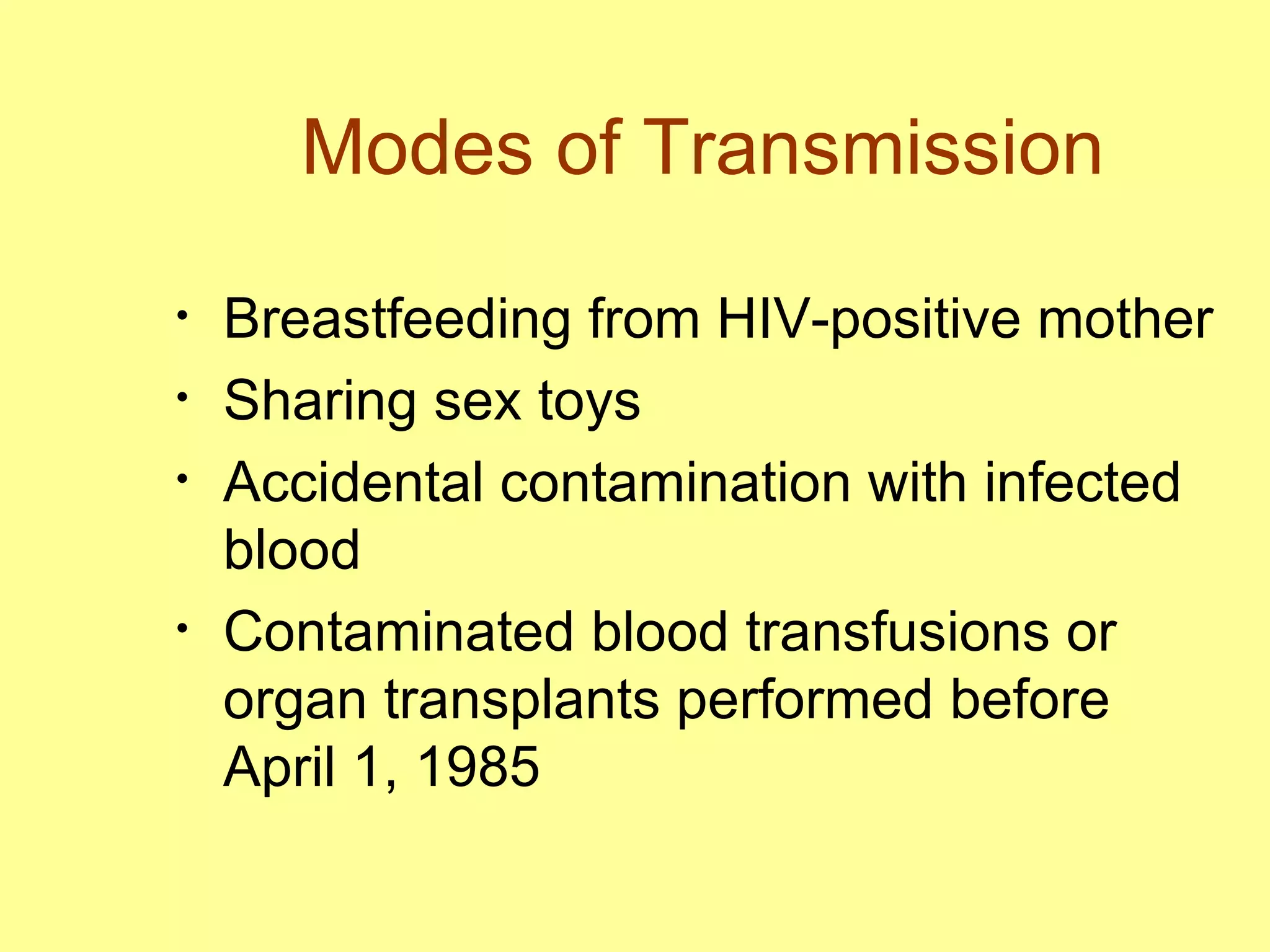 Modes of Transmission

• Breastfeeding from HIV-positive mother
• Sharing sex toys
• Accidental contamination with infected blood
• Contaminated blood transfusions or organ transplants performed before April 1, 1985